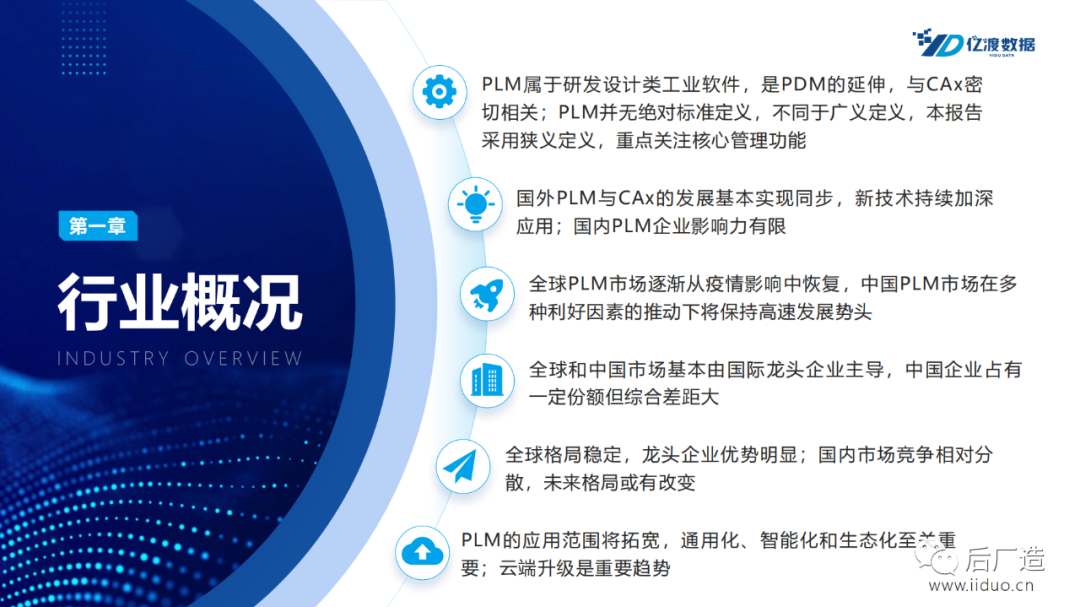 亿渡数据
YIDU DATA

第一章

行业概况

INDUSTRY OVERVIEW

PLM属于研发设计类工业软件，是PDM的延伸，与CAx密切相关；PLM并无绝对标准定义，不同于广义定义，本报告采用狭义定义，重点关注核心管理功能

国外PLM与CAx的发展基本实现同步，新技术持续加深应用；国内PLM企业影响力有限

全球PLM市场逐渐从疫情影响中恢复，中国PLM市场在多种利好因素的推动下将保持高速发展势头

全球和中国市场基本由国际龙头企业主导，中国企业占有一定份额但综合差距大

全球格局稳定，龙头企业优势明显；国内市场竞争相对分散，未来格局或有改变

PLM的应用范围将拓宽，通用化、智能化和生态化至关重要；云端升级是重要趋势

后厂造
www.iiduo.cn